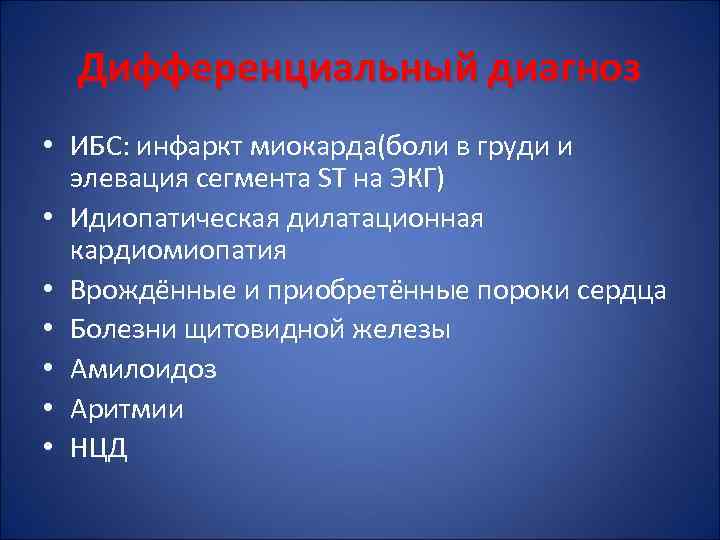 Дифференциальный диагноз

• ИБС: инфаркт миокарда(боли в груди и элевация сегмента ST на ЭКГ)
• Идиопатическая дилатационная кардиомиопатия
• Врождённые и приобретённые пороки сердца
• Болезни щитовидной железы
• Амилоидоз
• Аритмии
• НЦД